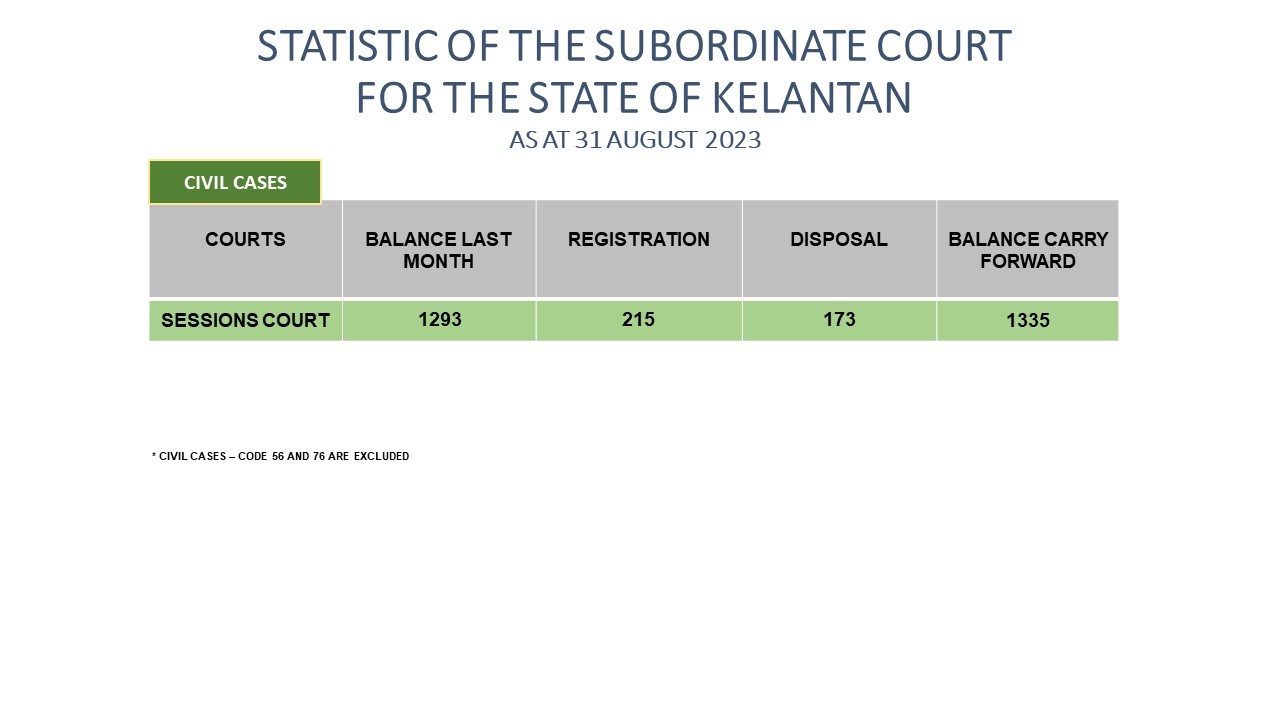 STATISTIC OF THE SUBORDINATE COURT
FOR THE STATE OF KELANTAN
AS AT 31 AUGUST 2023

CIVIL CASES

| COURTS | BALANCE LAST MONTH | REGISTRATION | DISPOSAL | BALANCE CARRY FORWARD |
|---|---|---|---|---|
| SESSIONS COURT | 1293 | 215 | 173 | 1335 |

* CIVIL CASES – CODE 56 AND 76 ARE EXCLUDED